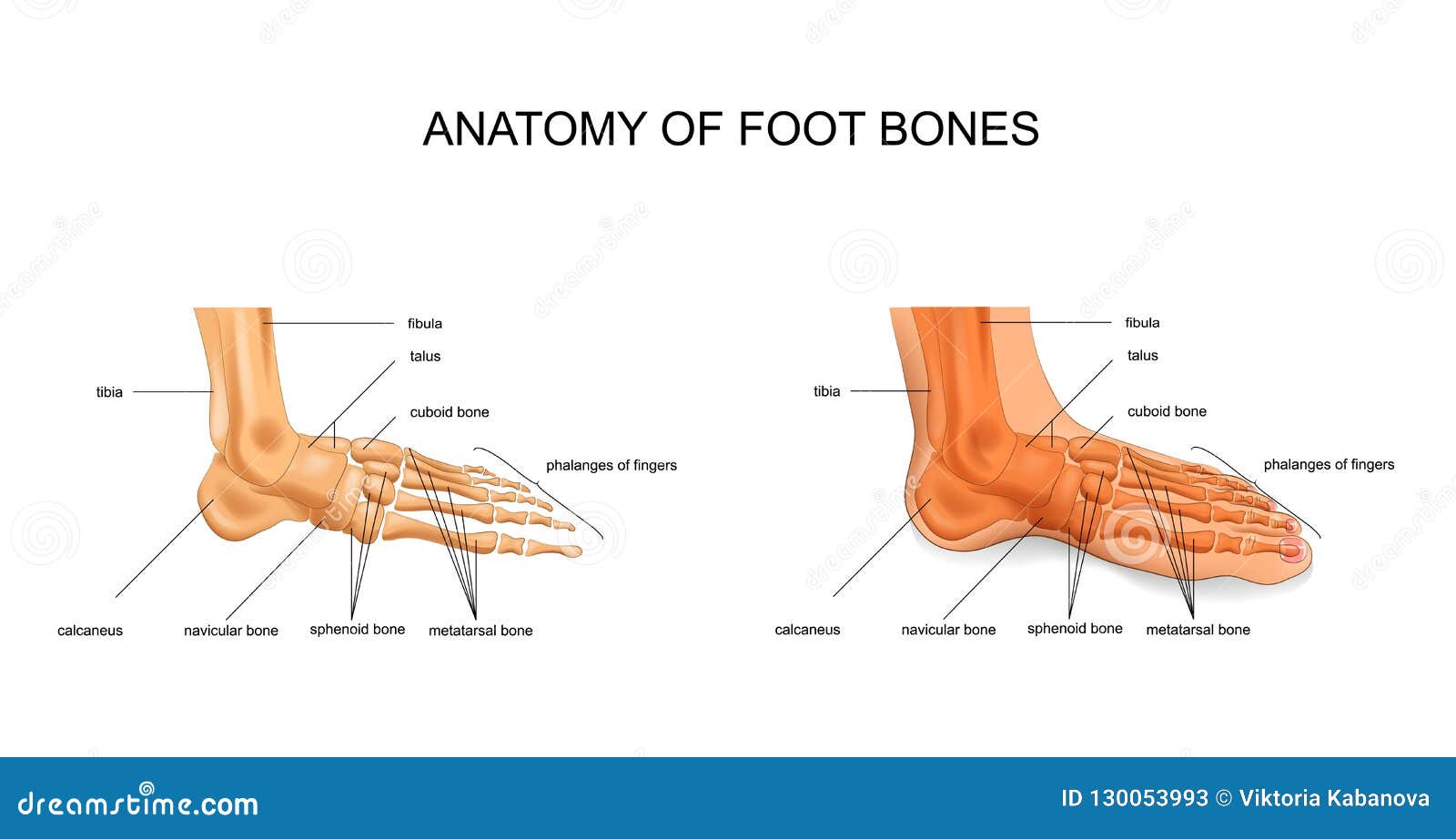 ANATOMY OF FOOT BONES

fibula
talus
tibia
cuboid bone
phalanges of fingers
calcaneus
navicular bone
sphenoid bone
metatarsal bone

fibula
talus
tibia
cuboid bone
phalanges of fingers
calcaneus
navicular bone
sphenoid bone
metatarsal bone

dreamstime.com
ID 130053993 © Viktoria Kabanova